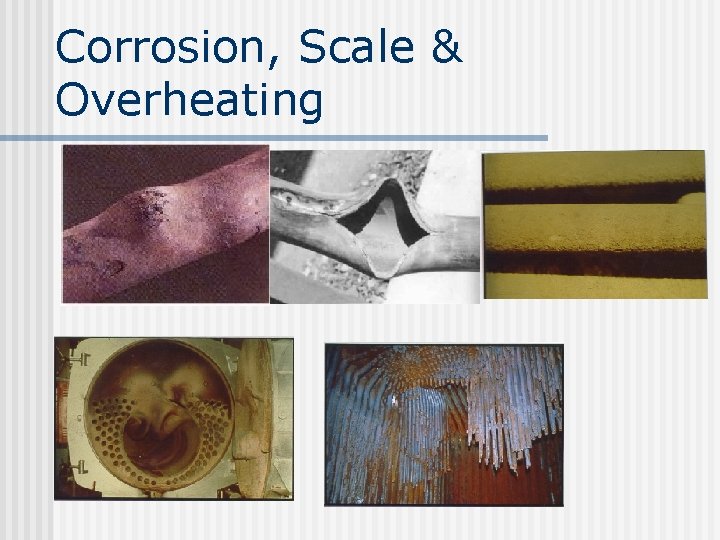 Corrosion, Scale & Overheating